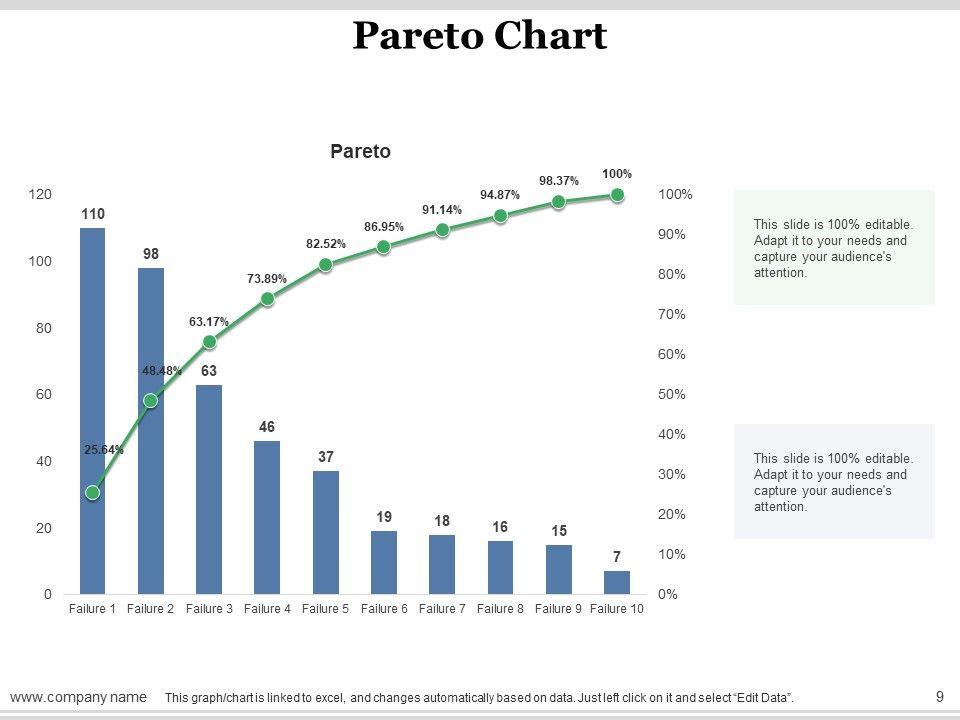 Pareto Chart

Pareto

120
100
80
60
40
20
0

100%
90%
80%
70%
60%
50%
40%
30%
20%
10%
0%

110
98
63
46
37
19
18
16
15
7

25.64%
48.48%
63.17%
73.89%
82.52%
86.95%
91.14%
94.87%
98.37%
100%

Failure 1 Failure 2 Failure 3 Failure 4 Failure 5 Failure 6 Failure 7 Failure 8 Failure 9 Failure 10

This slide is 100% editable. Adapt it to your needs and capture your audience's attention.

This slide is 100% editable. Adapt it to your needs and capture your audience's attention.

www.company name This graph/chart is linked to excel, and changes automatically based on data. Just left click on it and select "Edit Data". 9